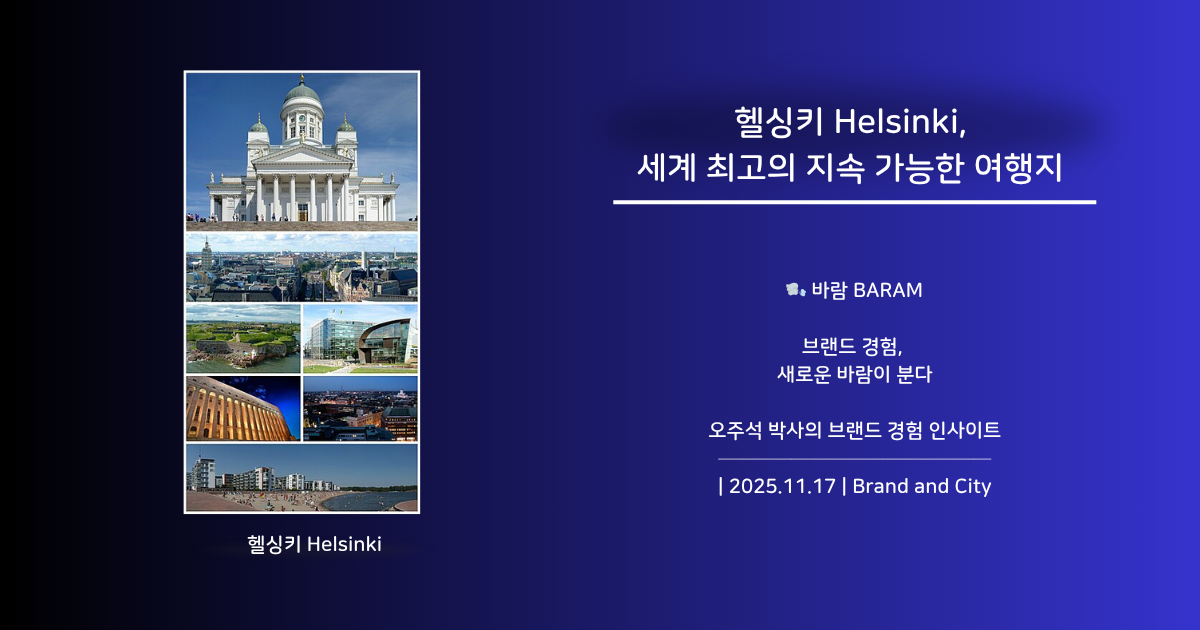 헬싱키 Helsinki

헬싱키 Helsinki,
세계 최고의 지속 가능한 여행지

바람 BARAM

브랜드 경험,
새로운 바람이 분다

오주석 박사의 브랜드 경험 인사이트

| 2025.11.17 | Brand and City